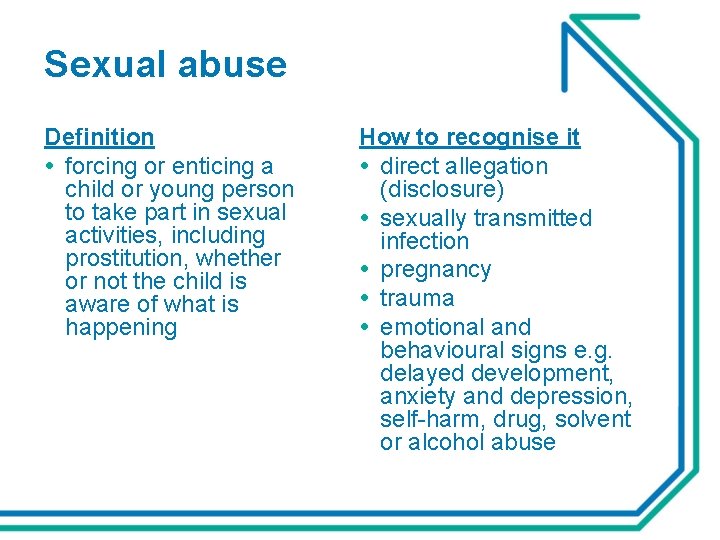 Sexual abuse

Definition
• forcing or enticing a child or young person to take part in sexual activities, including prostitution, whether or not the child is aware of what is happening

How to recognise it
• direct allegation (disclosure)
• sexually transmitted infection
• pregnancy
• trauma
• emotional and behavioural signs e.g. delayed development, anxiety and depression, self-harm, drug, solvent or alcohol abuse